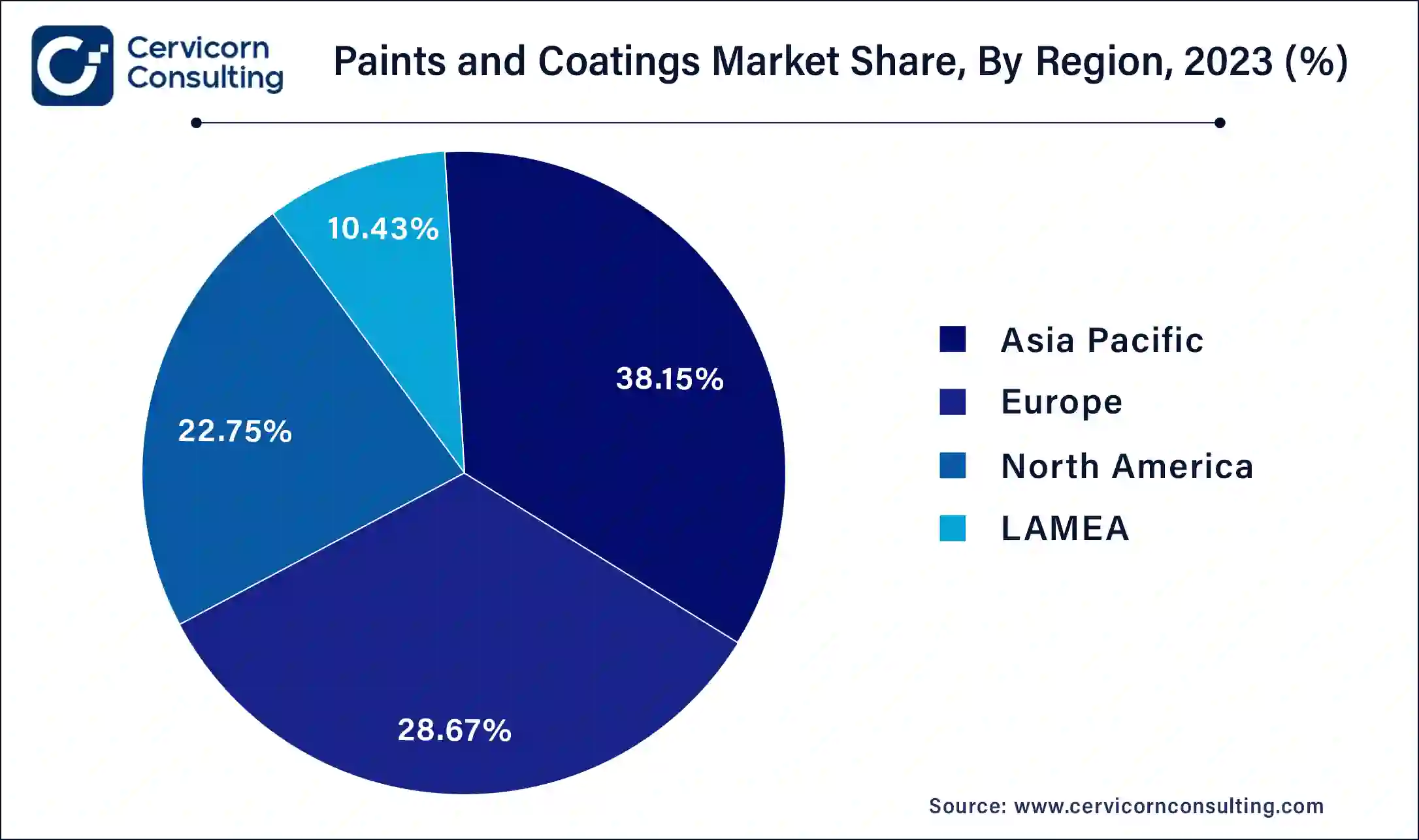 Cervicorn Consulting

Paints and Coatings Market Share, By Region, 2023 (%)

10.43%

38.15%

22.75%

28.67%

Asia Pacific
Europe
North America
LAMEA

Source: www.cervicornconsulting.com